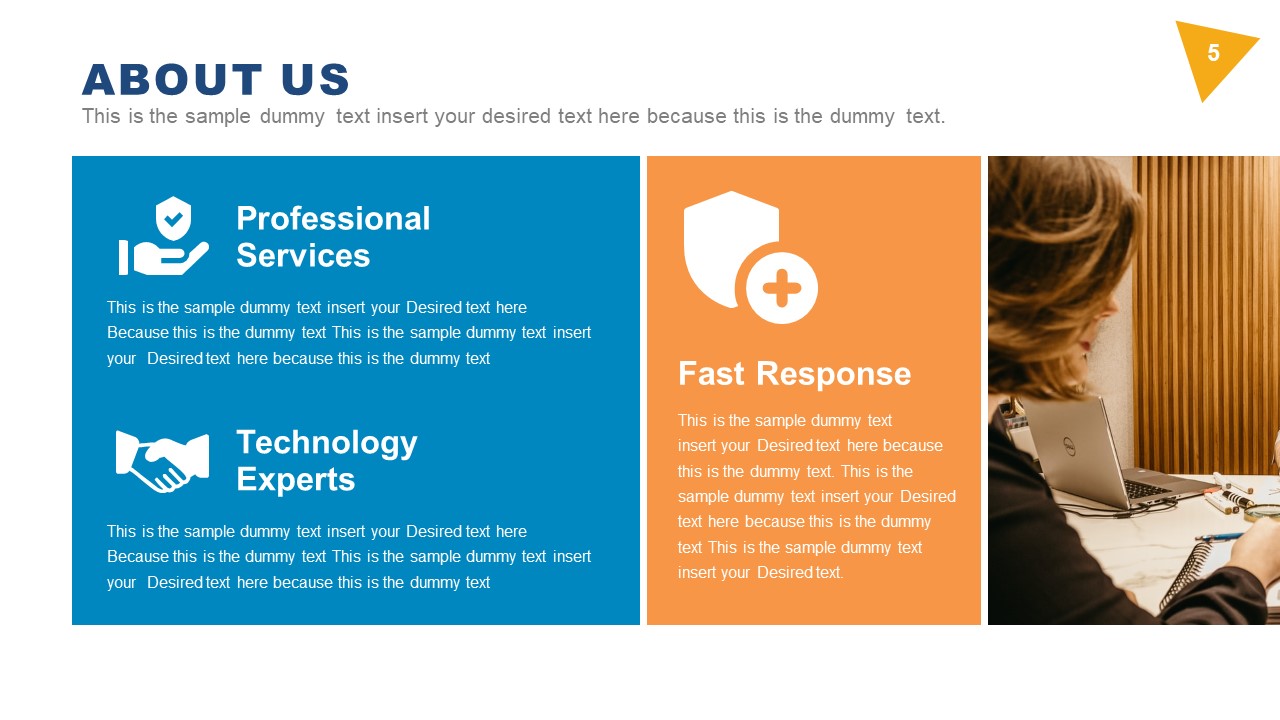 5

ABOUT US

This is the sample dummy text insert your desired text here because this is the dummy text.

Professional Services

This is the sample dummy text insert your Desired text here Because this is the dummy text This is the sample dummy text insert your Desired text here because this is the dummy text

Technology Experts

This is the sample dummy text insert your Desired text here Because this is the dummy text This is the sample dummy text insert your Desired text here because this is the dummy text

Fast Response

This is the sample dummy text insert your Desired text here because this is the dummy text. This is the sample dummy text insert your Desired text here because this is the dummy text This is the sample dummy text insert your Desired text.